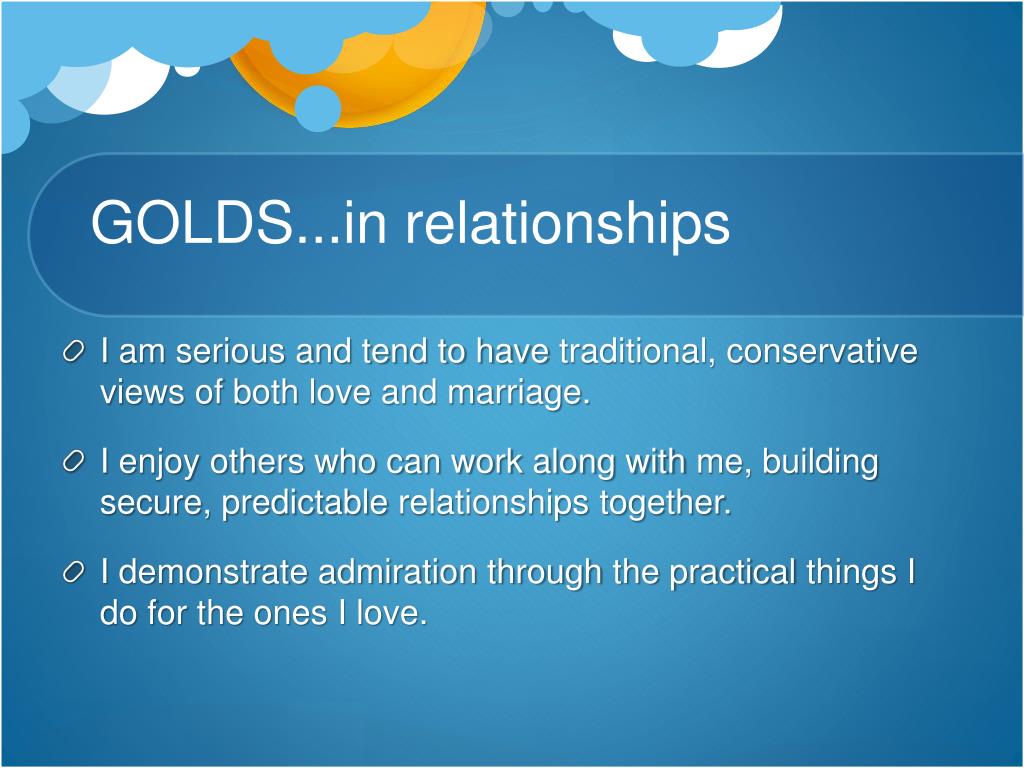 GOLDS...in relationships

I am serious and tend to have traditional, conservative views of both love and marriage.

I enjoy others who can work along with me, building secure, predictable relationships together.

I demonstrate admiration through the practical things I do for the ones I love.